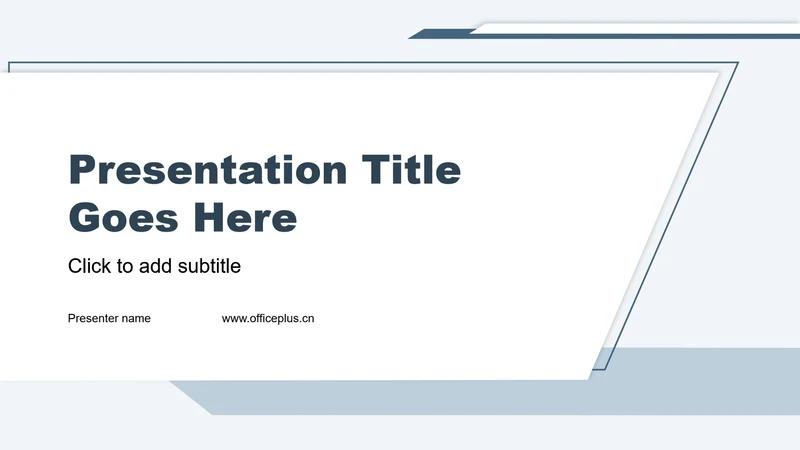 Presentation Title Goes Here

Click to add subtitle

Presenter name

www.officeplus.cn